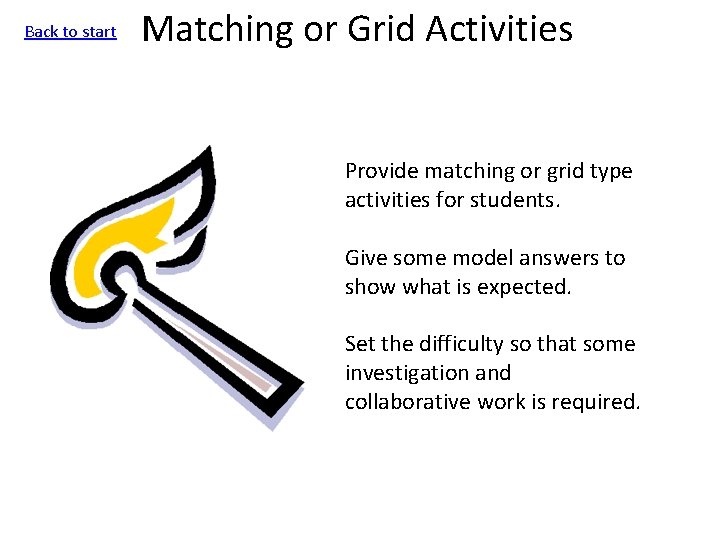 Back to start

Matching or Grid Activities

Provide matching or grid type activities for students.

Give some model answers to show what is expected.

Set the difficulty so that some investigation and collaborative work is required.